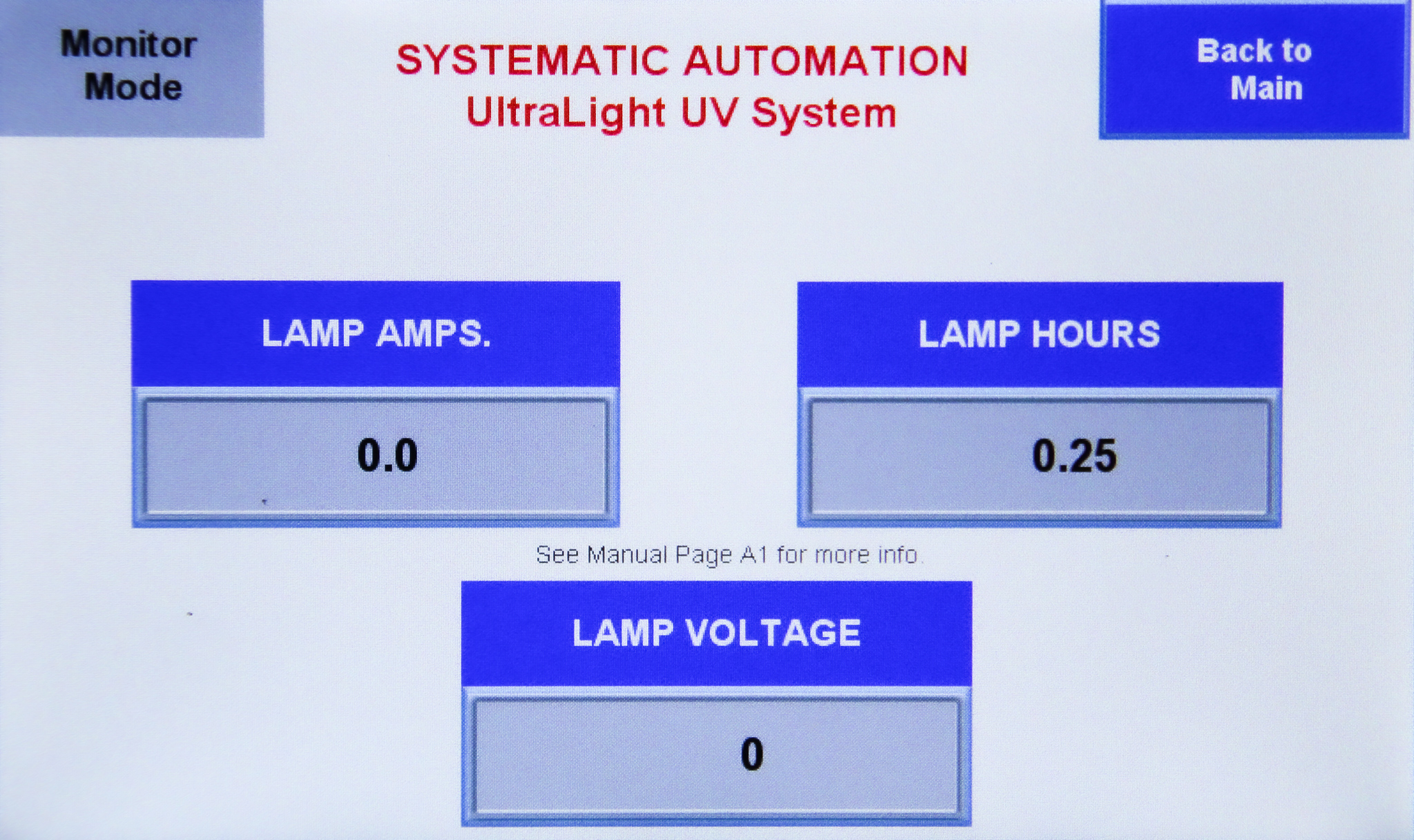 Monitor Mode

SYSTEMATIC AUTOMATION
UltraLight UV System

Back to Main

LAMP AMPS.

0.0

LAMP HOURS

0.25

See Manual Page A1 for more info.

LAMP VOLTAGE

0